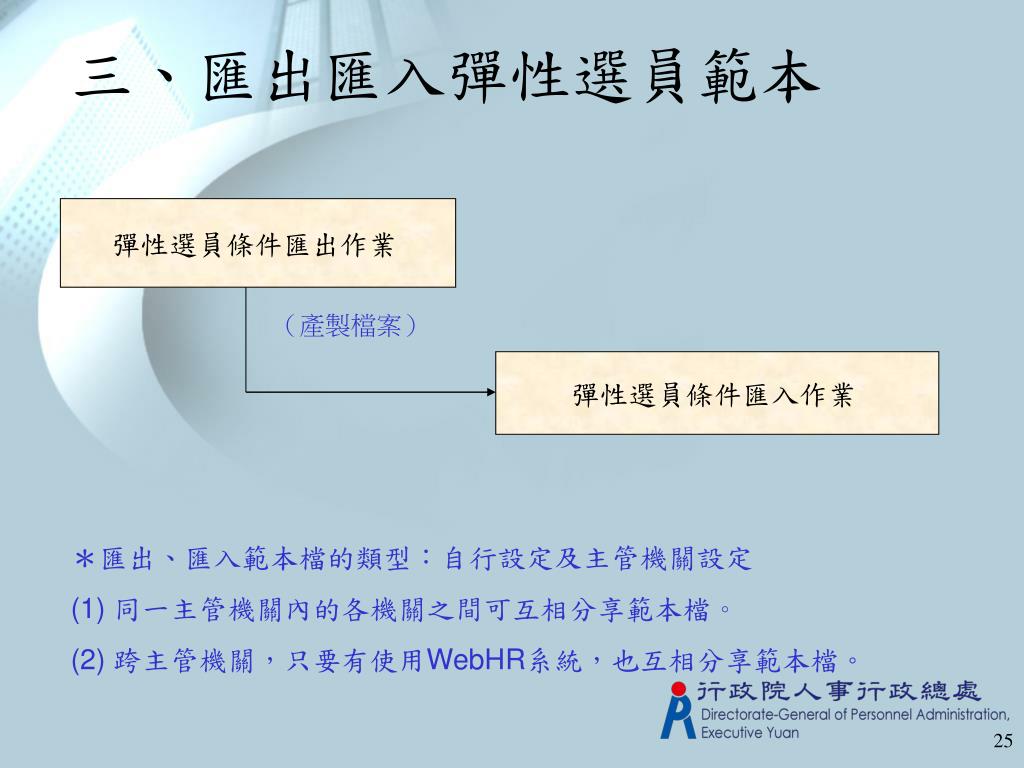 三、匯出匯入彈性選員範本

彈性選員條件匯出作業

（產製檔案）

彈性選員條件匯入作業

＊匯出、匯入範本檔的類型：自行設定及主管機關設定

(1) 同一主管機關內的各機關之間可互相分享範本檔。

(2) 跨主管機關，只要有使用WebHR系統，也互相分享範本檔。

行政院人事行政總處
Directorate-General of Personnel Administration, Executive Yuan

25